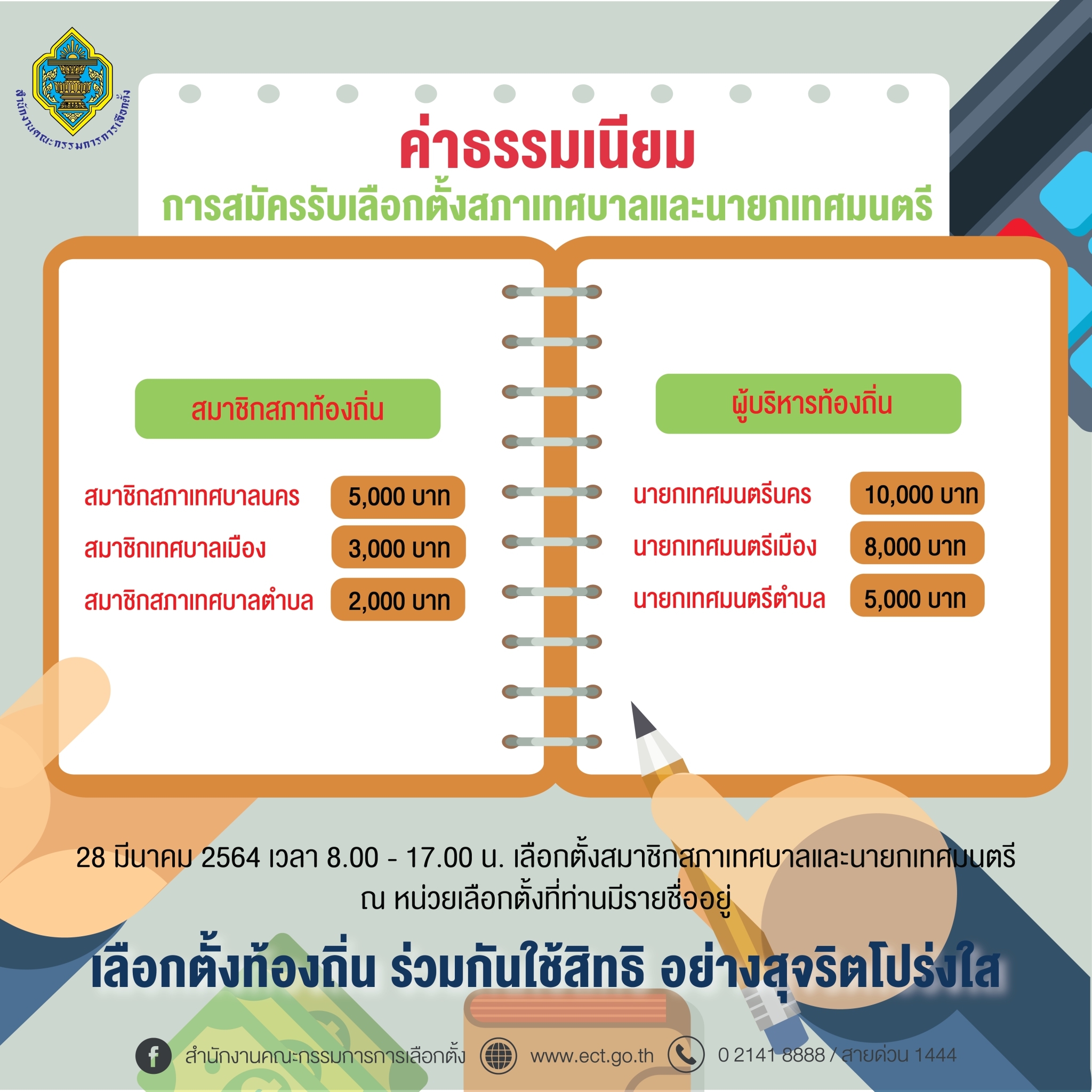 สำนักงานคณะกรรมการการเลือกตั้ง

ค่าธรรมเนียม
การสมัครรับเลือกตั้งสภาเทศบาลและนายกเทศมนตรี

สมาชิกสภาท้องถิ่น

สมาชิกสภาเทศบาลนคร 5,000 บาท
สมาชิกเทศบาลเมือง 3,000 บาท
สมาชิกสภาเทศบาลตำบล 2,000 บาท

ผู้บริหารท้องถิ่น

นายกเทศมนตรีนคร 10,000 บาท
นายกเทศมนตรีเมือง 8,000 บาท
นายกเทศมนตรีตำบล 5,000 บาท

28 มีนาคม 2564 เวลา 8.00 - 17.00 น. เลือกตั้งสมาชิกสภาเทศบาลและนายกเทศมนตรี ณ หน่วยเลือกตั้งที่ท่านมีรายชื่ออยู่

เลือกตั้งท้องถิ่น ร่วมกันใช้สิทธิ อย่างสุจริตโปร่งใส

สำนักงานคณะกรรมการการเลือกตั้ง www.ect.go.th 0 2141 8888 / สายด่วน 1444